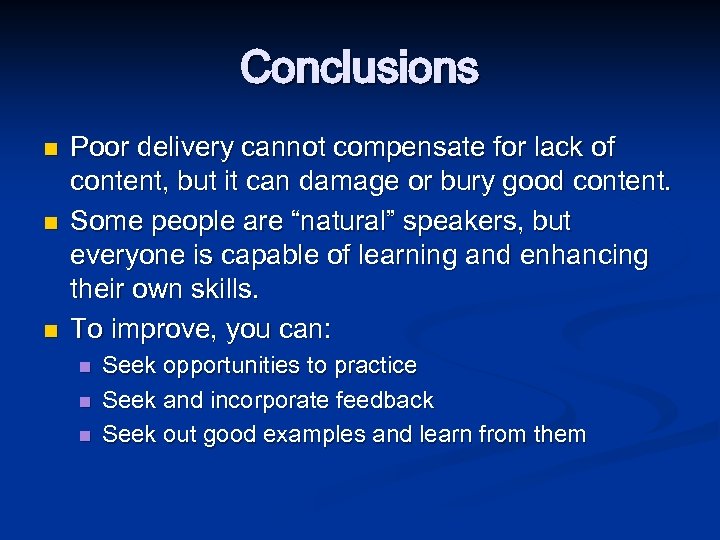 Conclusions

- Poor delivery cannot compensate for lack of content, but it can damage or bury good content.
- Some people are “natural” speakers, but everyone is capable of learning and enhancing their own skills.
- To improve, you can:
  - Seek opportunities to practice
  - Seek and incorporate feedback
  - Seek out good examples and learn from them